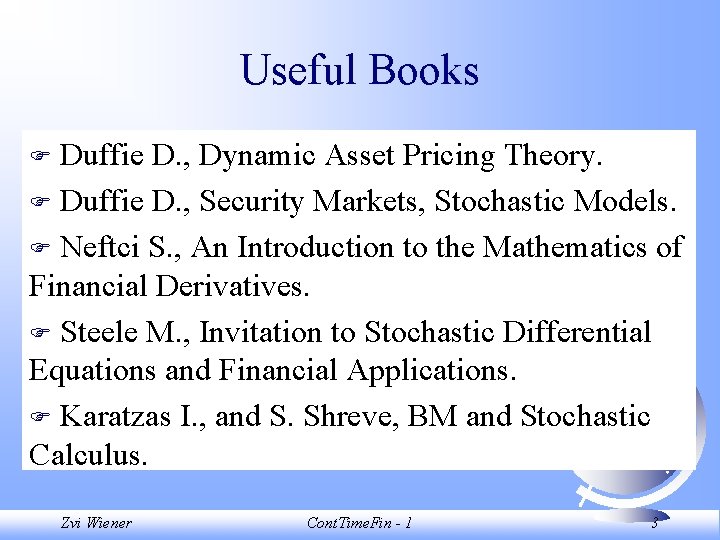 Useful Books

☞ Duffie D., Dynamic Asset Pricing Theory.

☞ Duffie D., Security Markets, Stochastic Models.

☞ Neftci S., An Introduction to the Mathematics of Financial Derivatives.

☞ Steele M., Invitation to Stochastic Differential Equations and Financial Applications.

☞ Karatzas I., and S. Shreve, BM and Stochastic Calculus.

Zvi Wiener ContTimeFin - 1 3